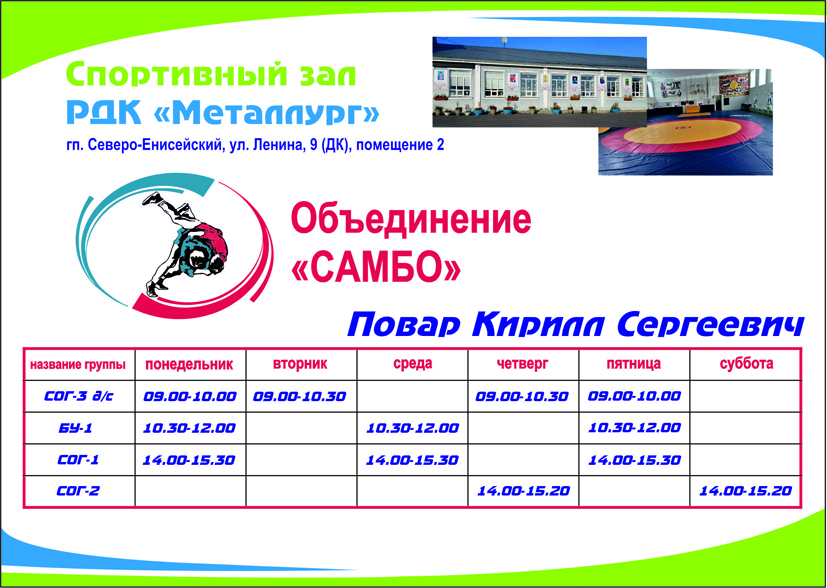 Спортивный зал
РДК «Металлург»

гп. Северо-Енисейский, ул. Ленина, 9 (ДК), помещение 2

Объединение «САМБО»

Повар Кирилл Сергеевич

| название группы | понедельник | вторник | среда | четверг | пятница | суббота |
|---|---|---|---|---|---|---|
| СОГ-3 д/с | 09.00-10.00 | 09.00-10.30 | | 09.00-10.30 | 09.00-10.00 | |
| БУ-1 | 10.30-12.00 | | 10.30-12.00 | | 10.30-12.00 | |
| СОГ-1 | 14.00-15.30 | | 14.00-15.30 | | 14.00-15.30 | |
| СОГ-2 | | | | 14.00-15.20 | | 14.00-15.20 |